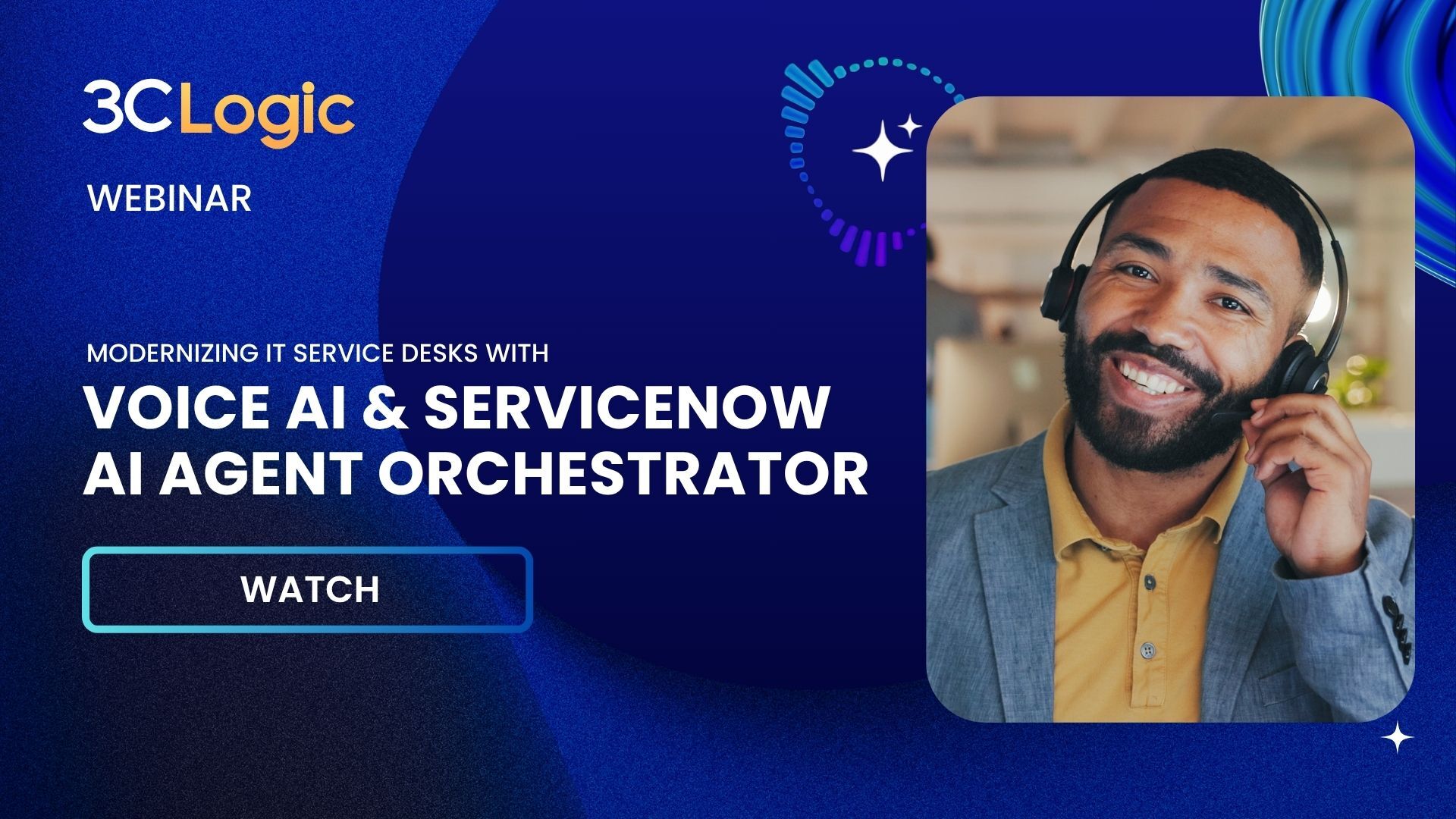 3CLogic

WEBINAR

MODERNIZING IT SERVICE DESKS WITH

VOICE AI & SERVICENOW AI AGENT ORCHESTRATOR

WATCH